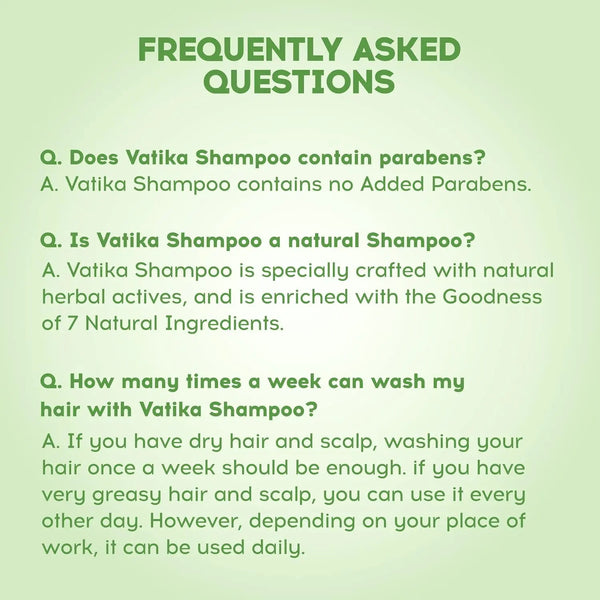 FREQUENTLY ASKED QUESTIONS

Q. Does Vatika Shampoo contain parabens?
A. Vatika Shampoo contains no Added Parabens.

Q. Is Vatika Shampoo a natural Shampoo?
A. Vatika Shampoo is specially crafted with natural herbal actives, and is enriched with the Goodness of 7 Natural Ingredients.

Q. How many times a week can wash my hair with Vatika Shampoo?
A. If you have dry hair and scalp, washing your hair once a week should be enough. if you have very greasy hair and scalp, you can use it every other day. However, depending on your place of work, it can be used daily.